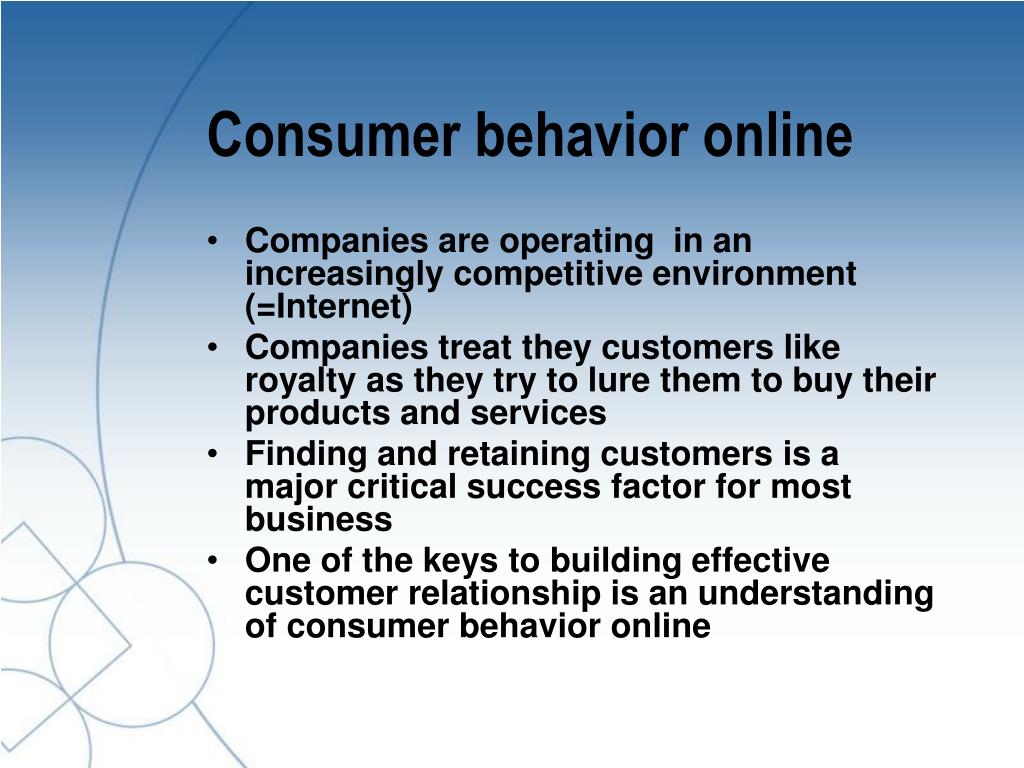 Consumer behavior online

• Companies are operating in an increasingly competitive environment (=Internet)
• Companies treat they customers like royalty as they try to lure them to buy their products and services
• Finding and retaining customers is a major critical success factor for most business
• One of the keys to building effective customer relationship is an understanding of consumer behavior online